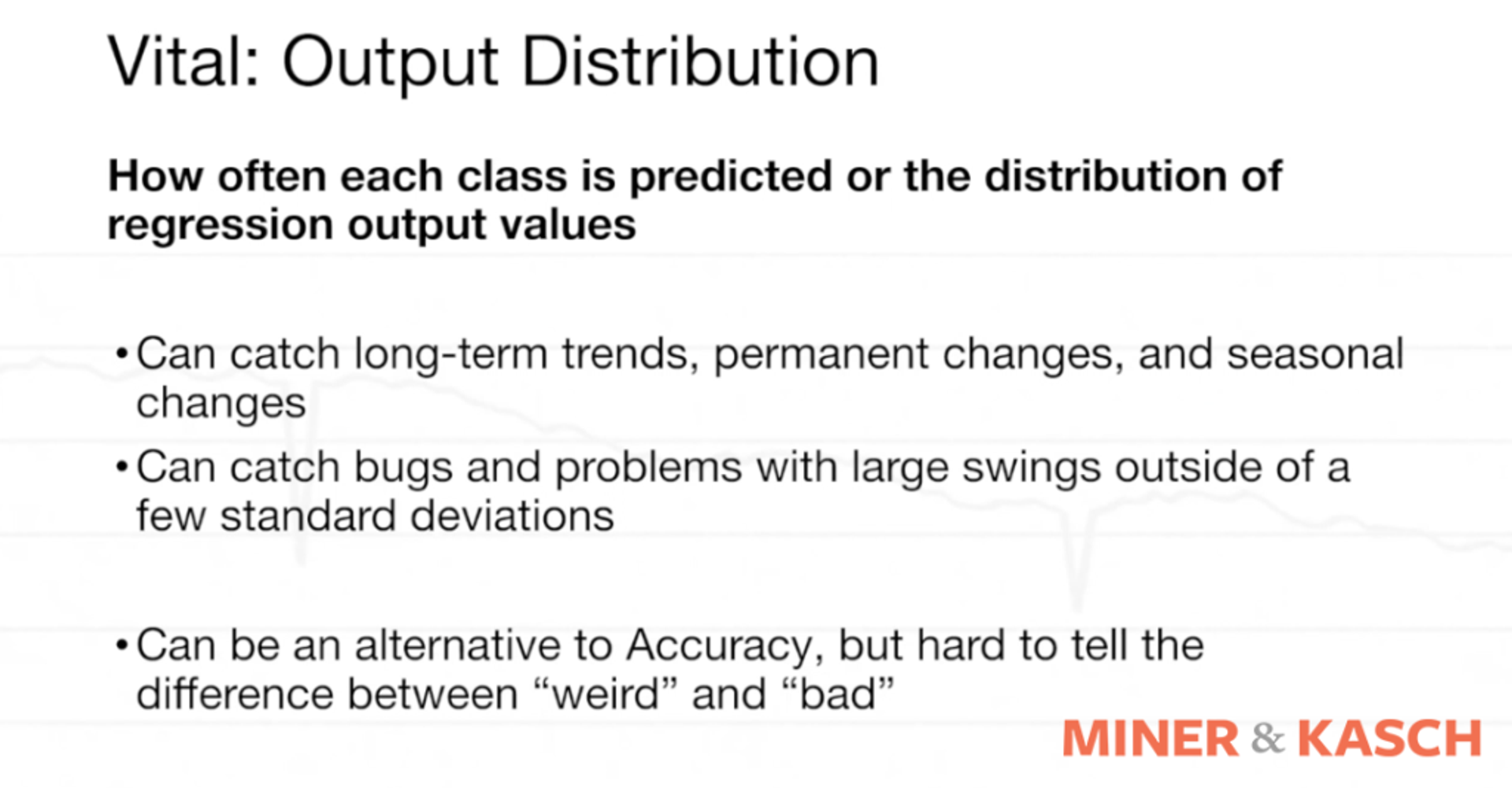 Vital: Output Distribution

How often each class is predicted or the distribution of regression output values

• Can catch long-term trends, permanent changes, and seasonal changes

• Can catch bugs and problems with large swings outside of a few standard deviations

• Can be an alternative to Accuracy, but hard to tell the difference between “weird” and “bad”

MINER & KASCH